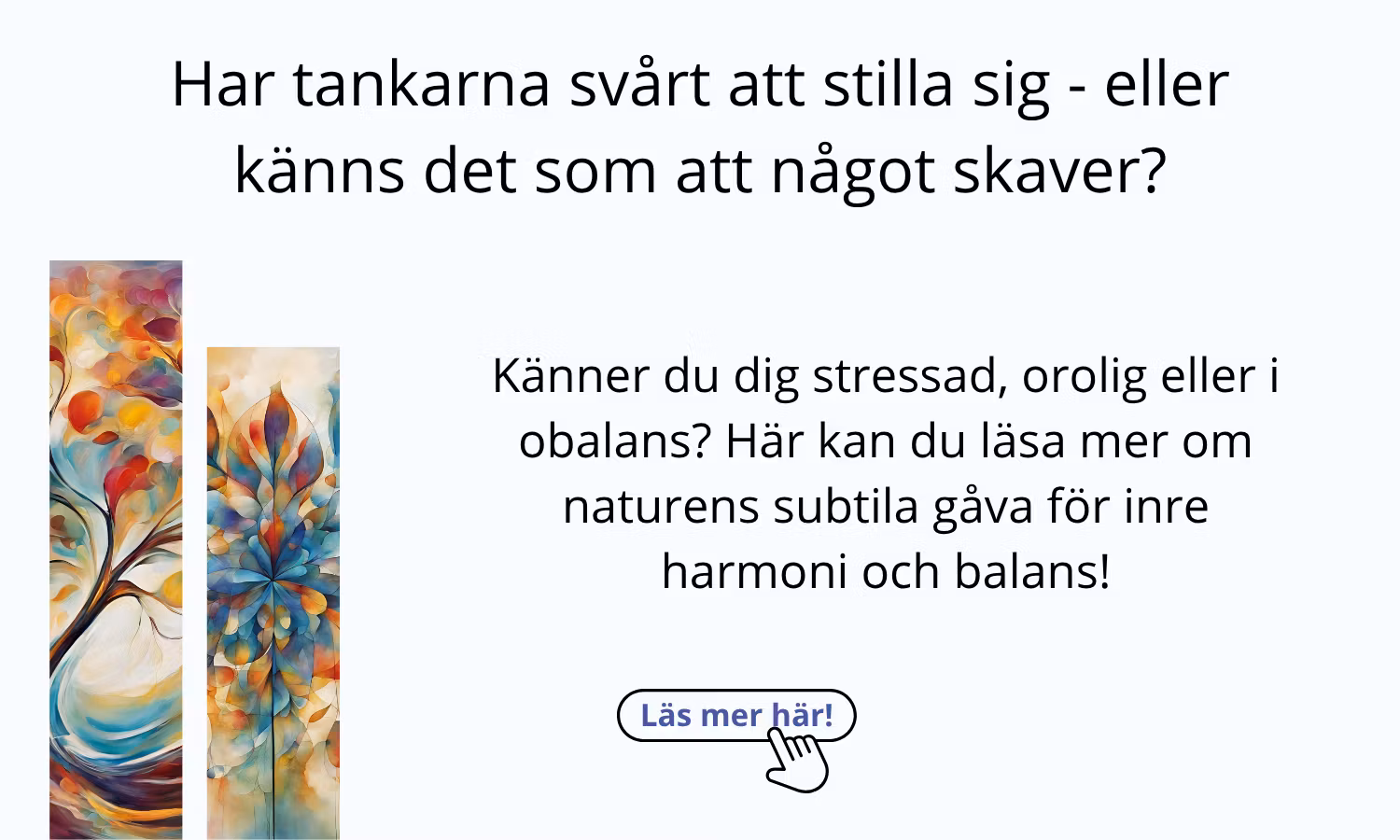 Har tankarna svårt att stilla sig - eller känns det som att något skaver?

Känner du dig stressad, orolig eller i obalans? Här kan du läsa mer om naturens subtila gåva för inre harmoni och balans!

Läs mer här!